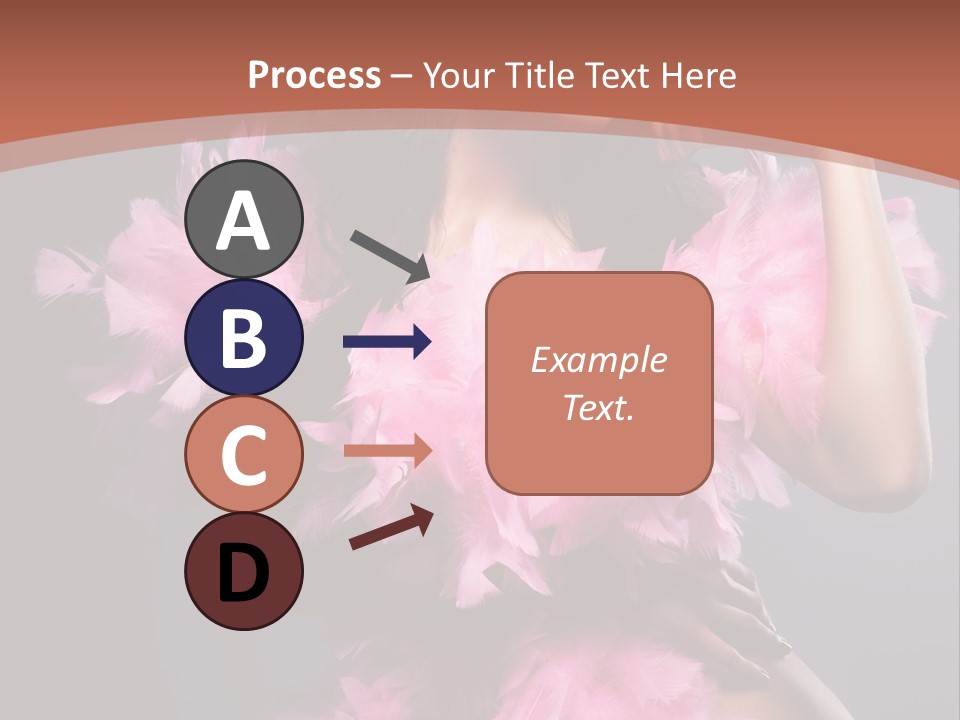 Process – Your Title Text Here

A

B

C

D

Example Text.